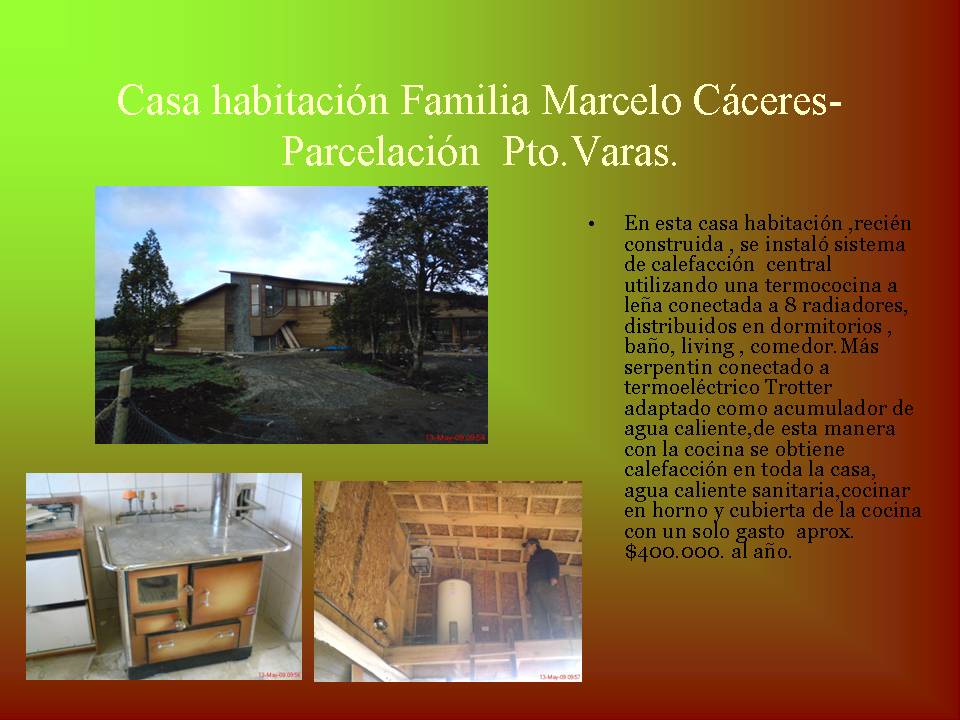 Casa habitación Familia Marcelo Cáceres- Parcelación Pto.Varas.

13-May-09 09:54

13-May-09 09:56

13-May-09 09:57

• En esta casa habitación ,recién construida , se instaló sistema de calefacción central utilizando una termococina a leña conectada a 8 radiadores, distribuidos en dormitorios , baño, living , comedor. Más serpentin conectado a termoeléctrico Trotter adaptado como acumulador de agua caliente,de esta manera con la cocina se obtiene calefacción en toda la casa, agua caliente sanitaria,cocinar en horno y cubierta de la cocina con un solo gasto aprox. $400.000. al año.